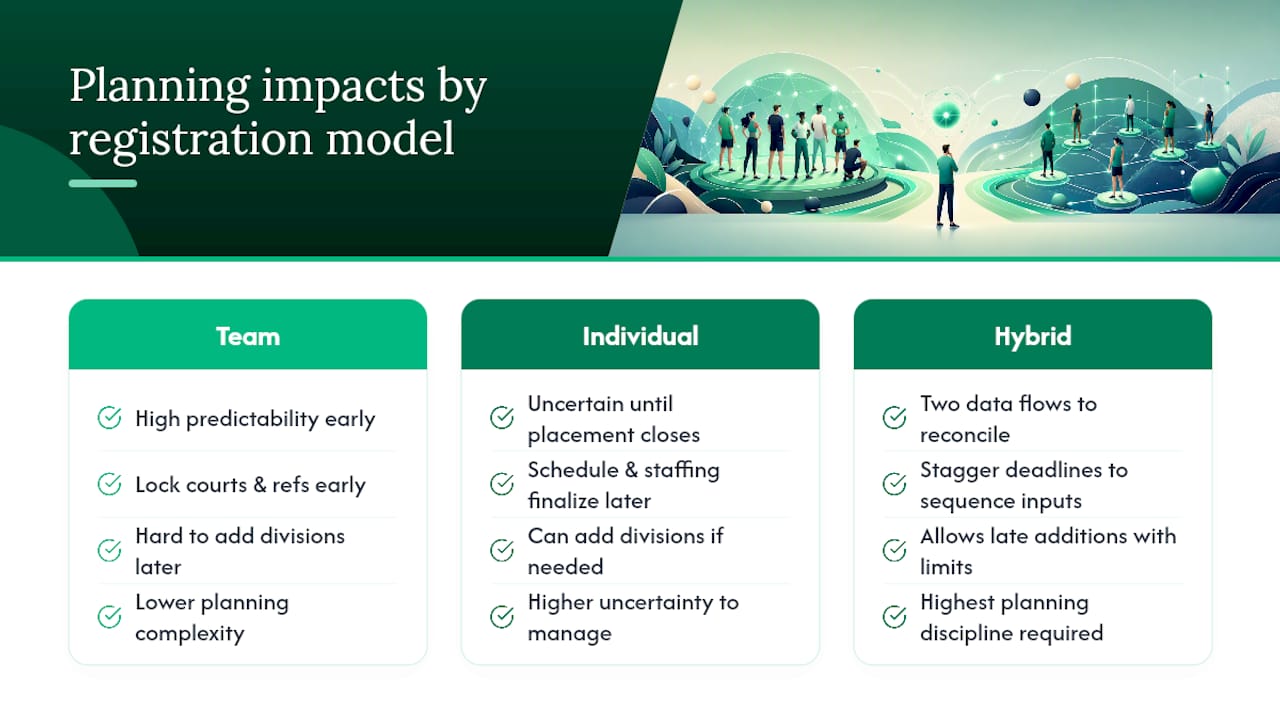 Planning impacts by registration model

Team

High predictability early

Lock courts & refs early

Hard to add divisions later

Lower planning complexity

Individual

Uncertain until placement closes

Schedule & staffing finalize later

Can add divisions if needed

Higher uncertainty to manage

Hybrid

Two data flows to reconcile

Stagger deadlines to sequence inputs

Allows late additions with limits

Highest planning discipline required